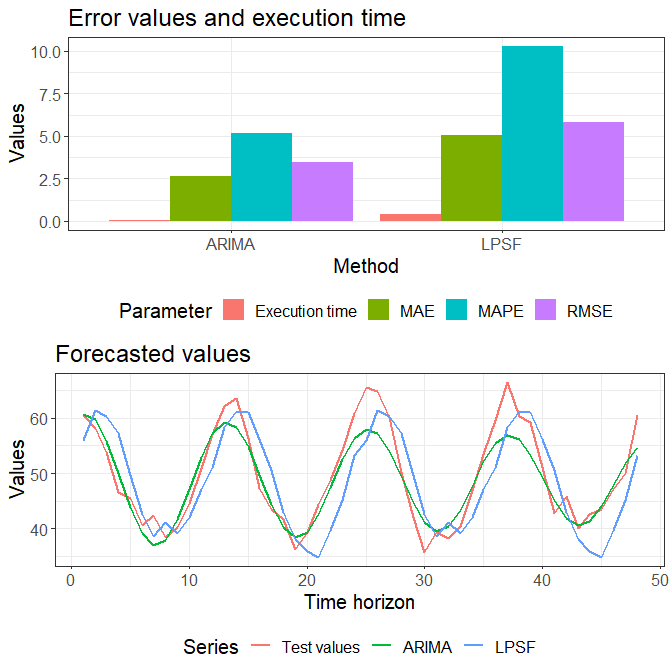 Error values and execution time

Values

10.0
7.5
5.0
2.5
0.0

ARIMA
LPSF

Method

Parameter Execution time MAE MAPE RMSE

Forecasted values

Values

60
50
40

0
10
20
30
40
50

Time horizon

Series Test values ARIMA LPSF